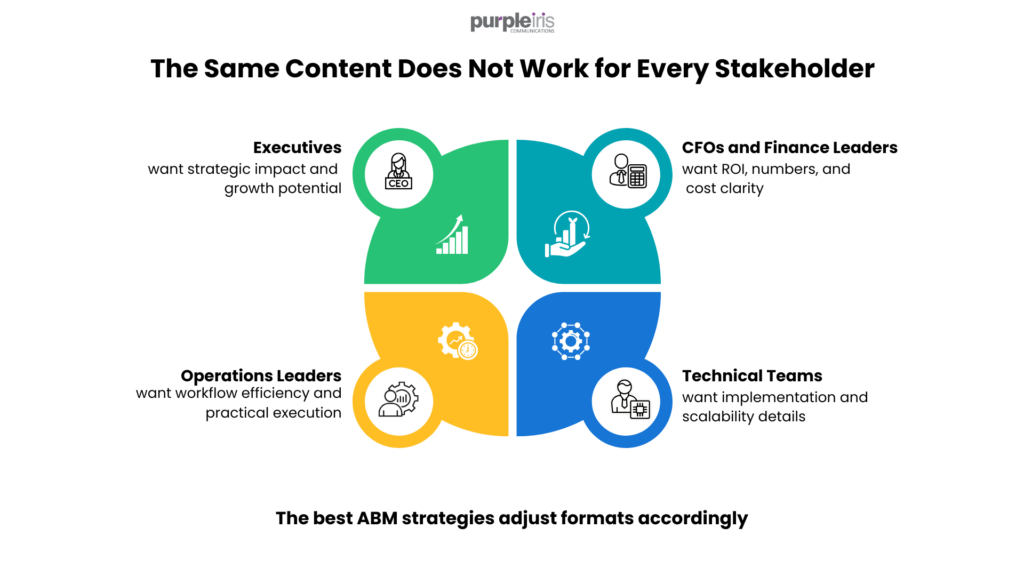 purpleiris
COMMUNICATIONS

The Same Content Does Not Work for Every Stakeholder

Executives
want strategic impact and growth potential

CEO

CFOs and Finance Leaders
want ROI, numbers, and cost clarity

Operations Leaders
want workflow efficiency and practical execution

Technical Teams
want implementation and scalability details

The best ABM strategies adjust formats accordingly